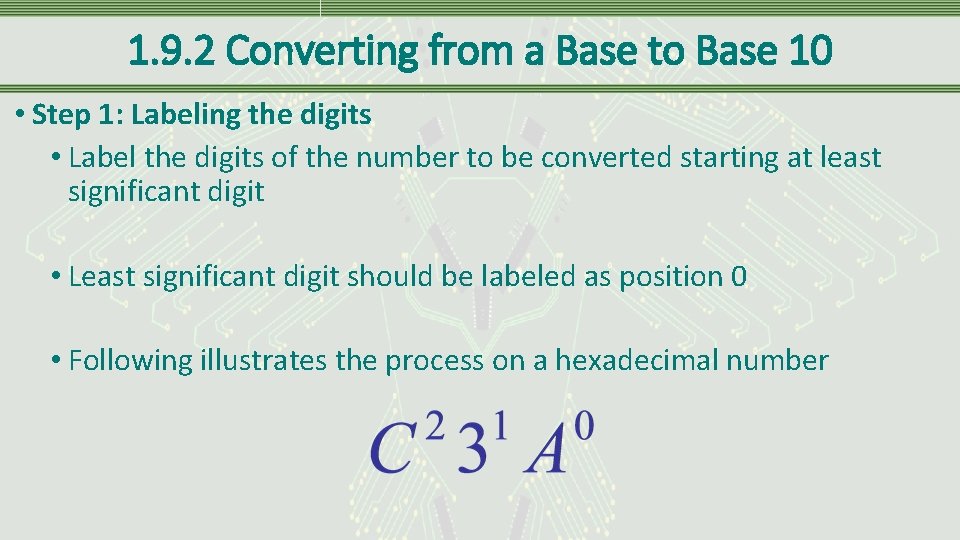 1.9.2 Converting from a Base to Base 10

• Step 1: Labeling the digits
• Label the digits of the number to be converted starting at least significant digit

• Least significant digit should be labeled as position 0

• Following illustrates the process on a hexadecimal number

$C^2 3^1 A^0$